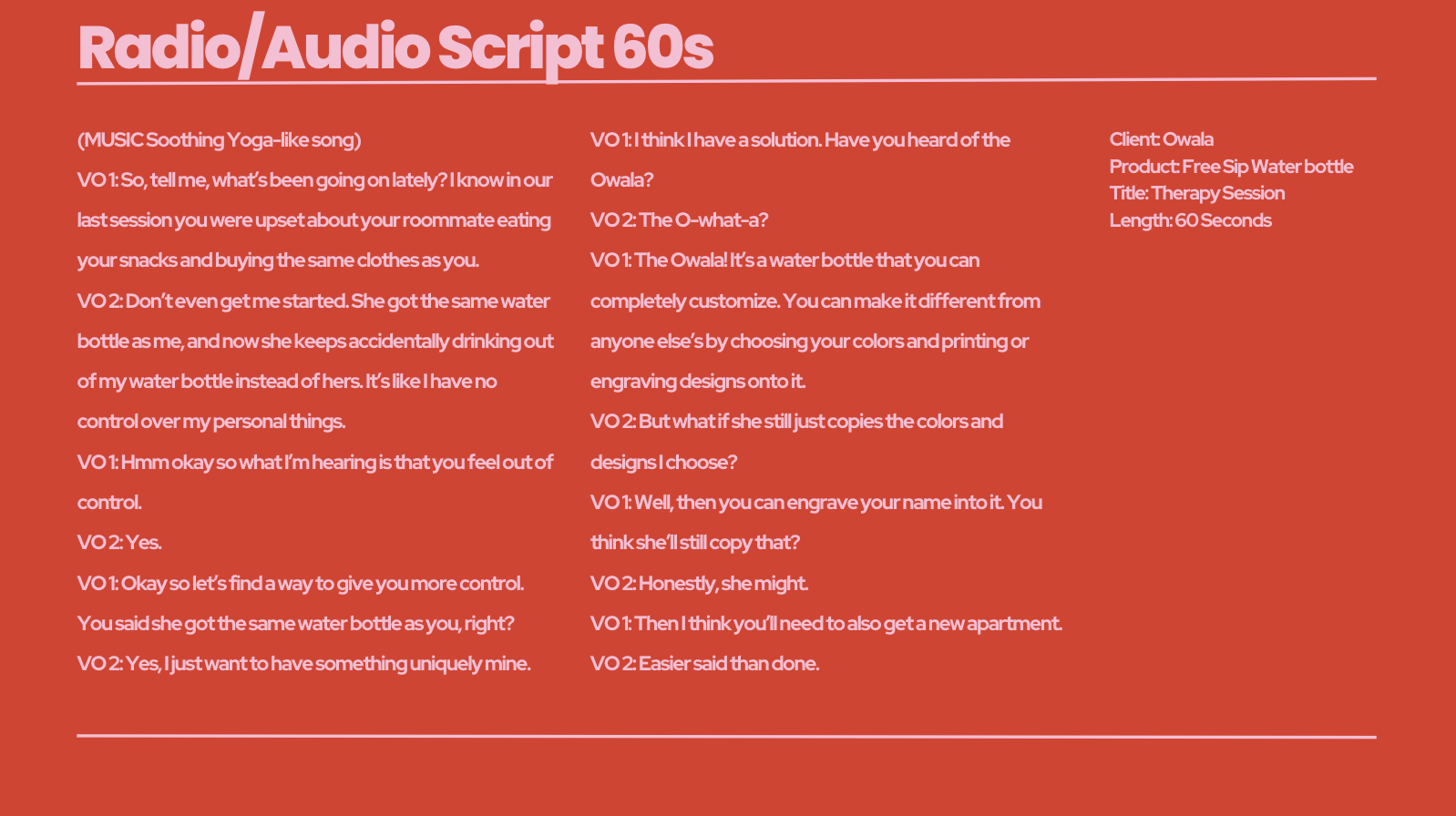 Radio/Audio Script 60s

(MUSIC Soothing Yoga-like song)

VO 1: So, tell me, what's been going on lately? I know in our last session you were upset about your roommate eating your snacks and buying the same clothes as you.

VO 2: Don't even get me started. She got the same water bottle as me, and now she keeps accidentally drinking out of my water bottle instead of hers. It's like I have no control over my personal things.

VO 1: Hmm okay so what I'm hearing is that you feel out of control.

VO 2: Yes.

VO 1: Okay so let's find a way to give you more control. You said she got the same water bottle as you, right?

VO 2: Yes, I just want to have something uniquely mine.

VO 1: I think I have a solution. Have you heard of the Owala?

VO 2: The O-what-a?

VO 1: The Owala! It's a water bottle that you can completely customize. You can make it different from anyone else's by choosing your colors and printing or engraving designs onto it.

VO 2: But what if she still just copies the colors and designs I choose?

VO 1: Well, then you can engrave your name into it. You think she'll still copy that?

VO 2: Honestly, she might.

VO 1: Then I think you'll need to also get a new apartment.

VO 2: Easier said than done.

Client: Owala
Product: Free Sip Water bottle
Title: Therapy Session
Length: 60 Seconds